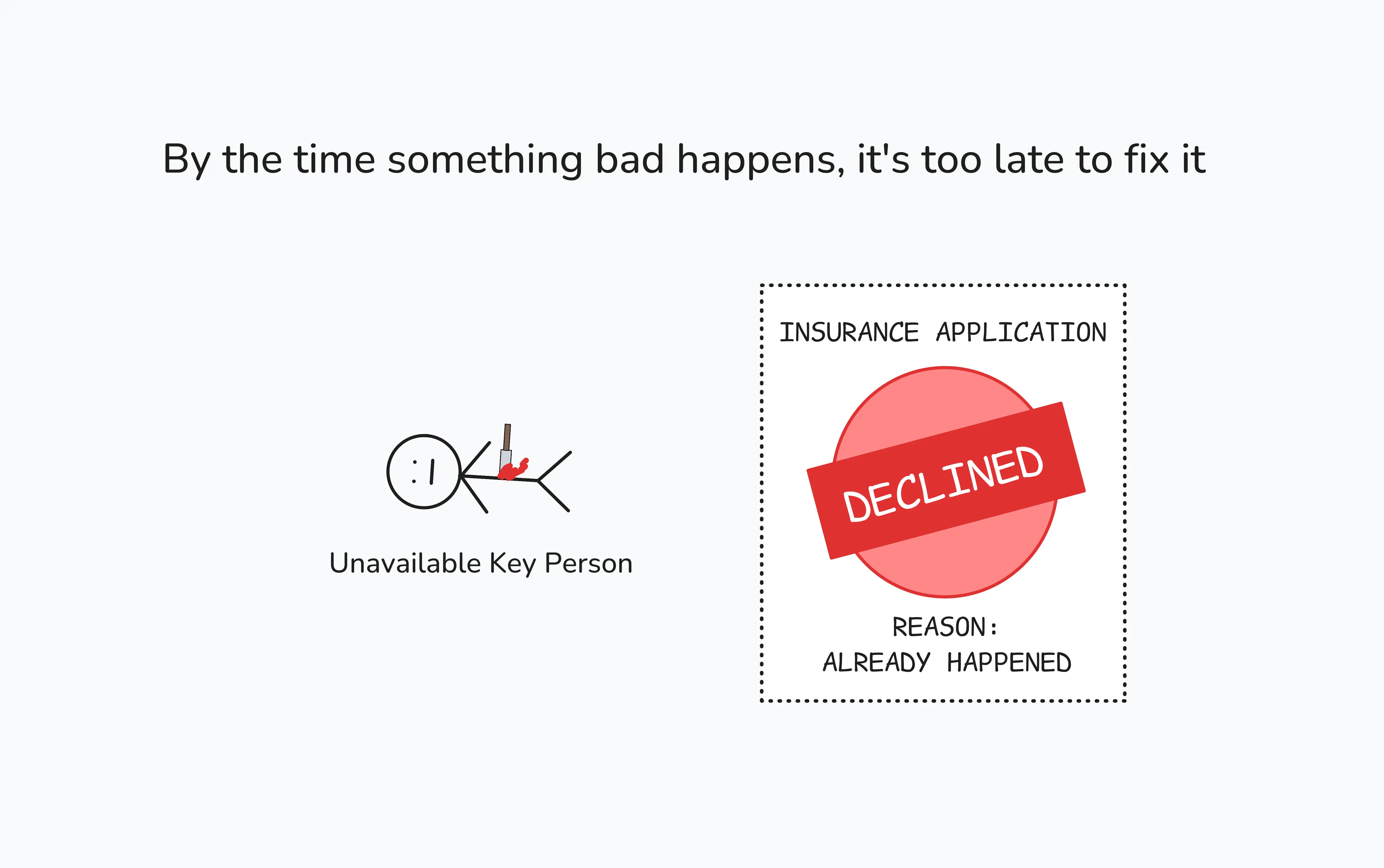 By the time something bad happens, it's too late to fix it

Unavailable Key Person

INSURANCE APPLICATION

DECLINED

REASON:
ALREADY HAPPENED